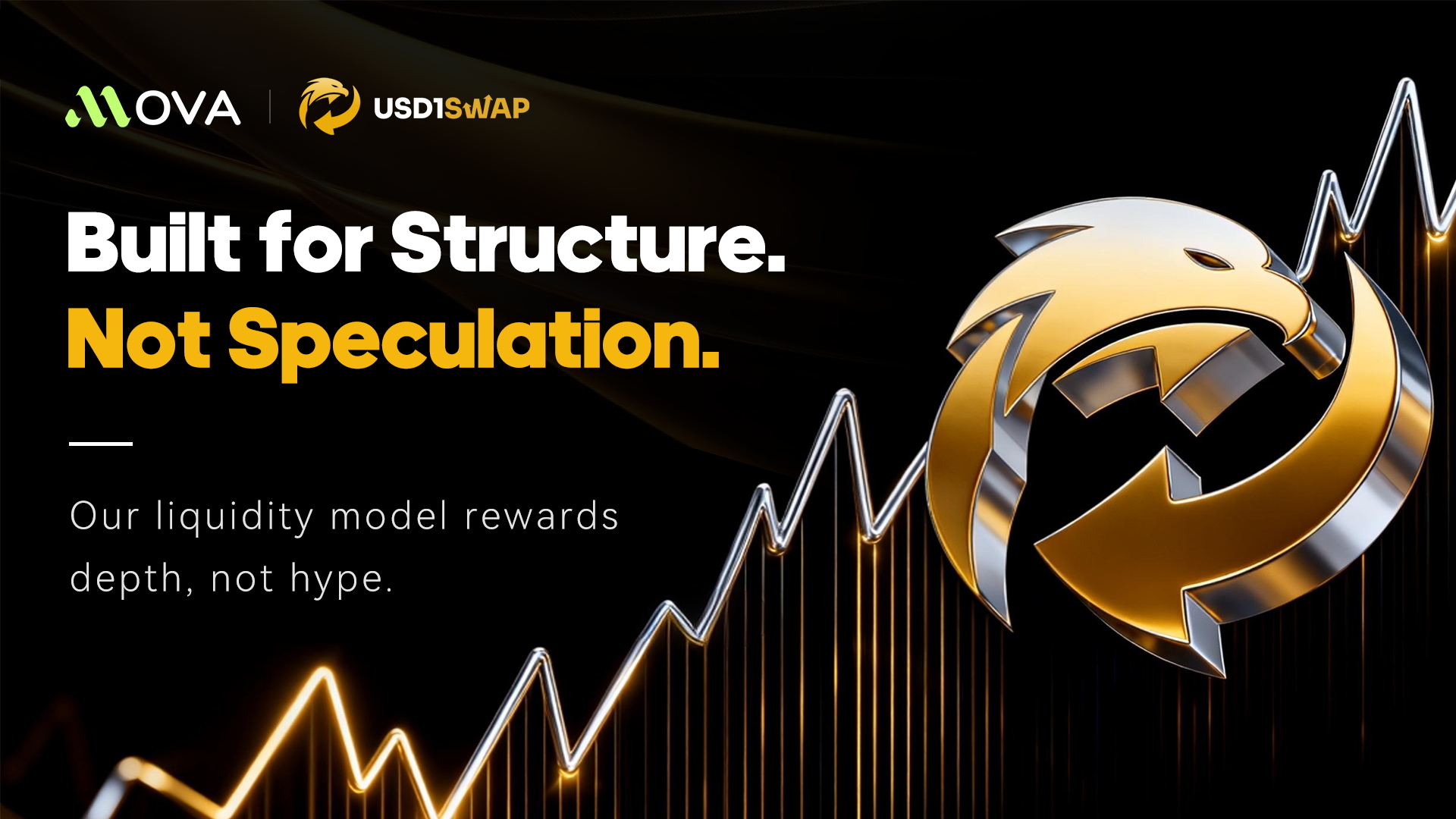 MOVA | USD1SWAP

Built for Structure.
Not Speculation.

Our liquidity model rewards depth, not hype.